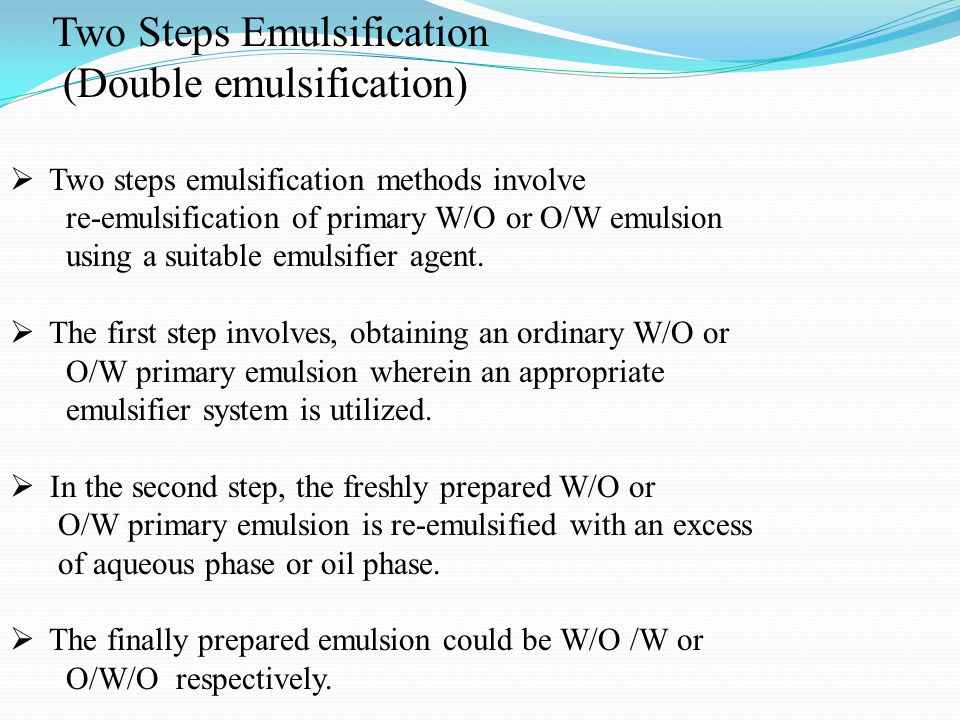 Two Steps Emulsification
(Double emulsification)

➢ Two steps emulsification methods involve re-emulsification of primary W/O or O/W emulsion using a suitable emulsifier agent.

➢ The first step involves, obtaining an ordinary W/O or O/W primary emulsion wherein an appropriate emulsifier system is utilized.

➢ In the second step, the freshly prepared W/O or O/W primary emulsion is re-emulsified with an excess of aqueous phase or oil phase.

➢ The finally prepared emulsion could be W/O /W or O/W/O respectively.